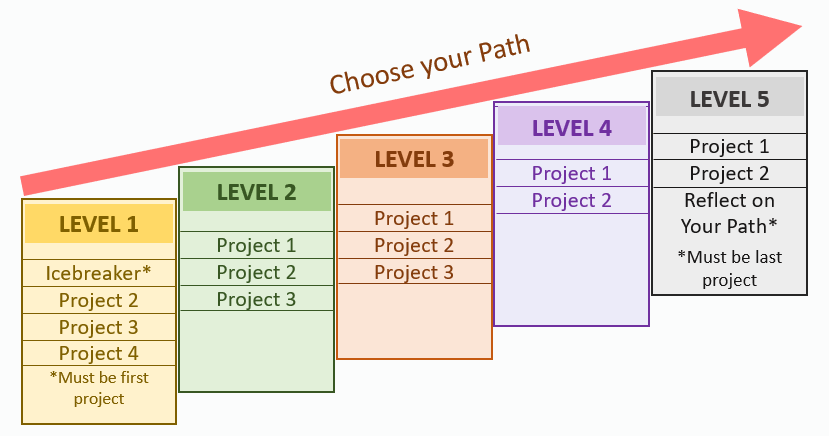 Choose your Path

LEVEL 1

Icebreaker*

Project 2

Project 3

Project 4

*Must be first project

LEVEL 2

Project 1

Project 2

Project 3

LEVEL 3

Project 1

Project 2

Project 3

LEVEL 4

Project 1

Project 2

LEVEL 5

Project 1

Project 2

Reflect on Your Path*

*Must be last project